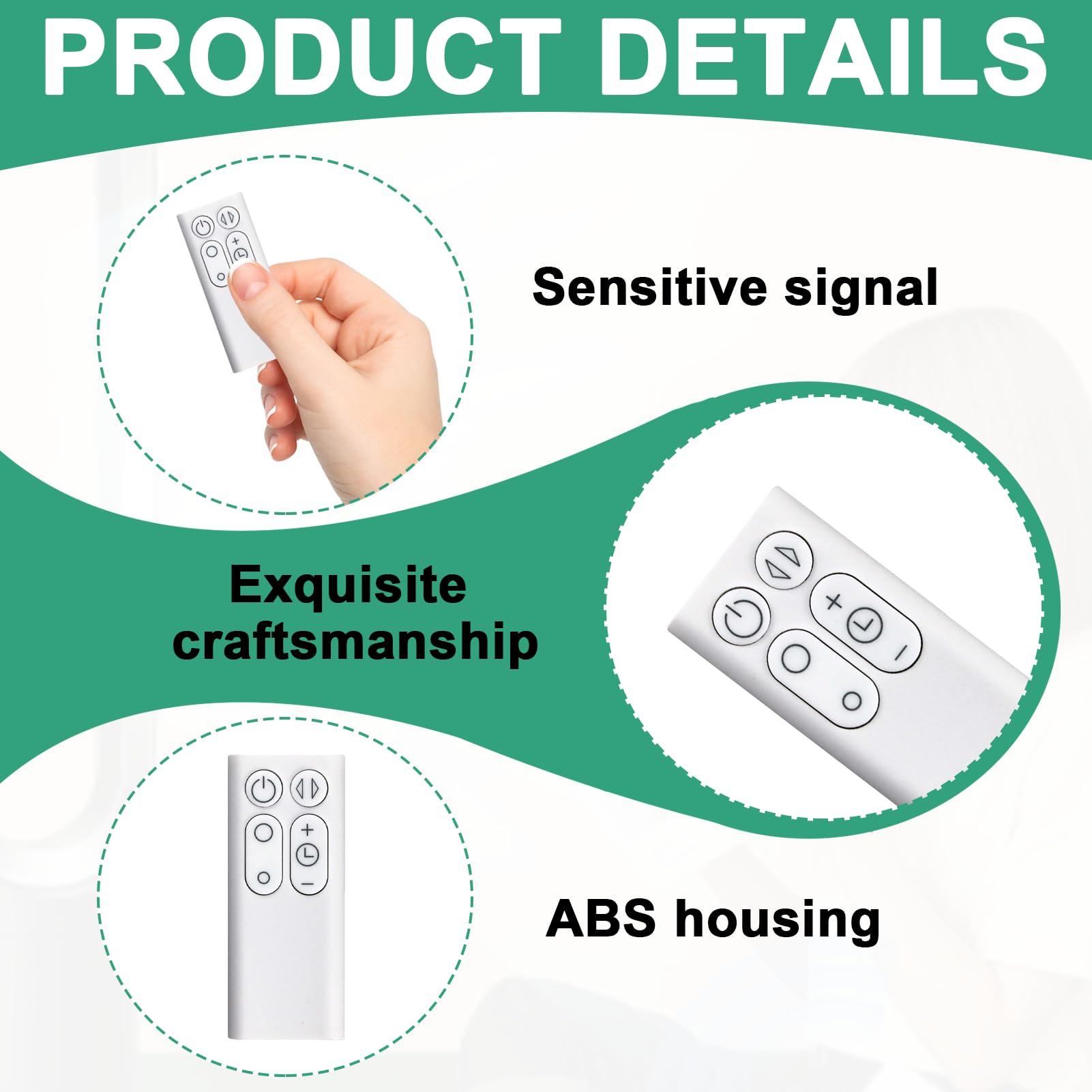 PRODUCT DETAILS

Sensitive signal

Exquisite craftsmanship

ABS housing